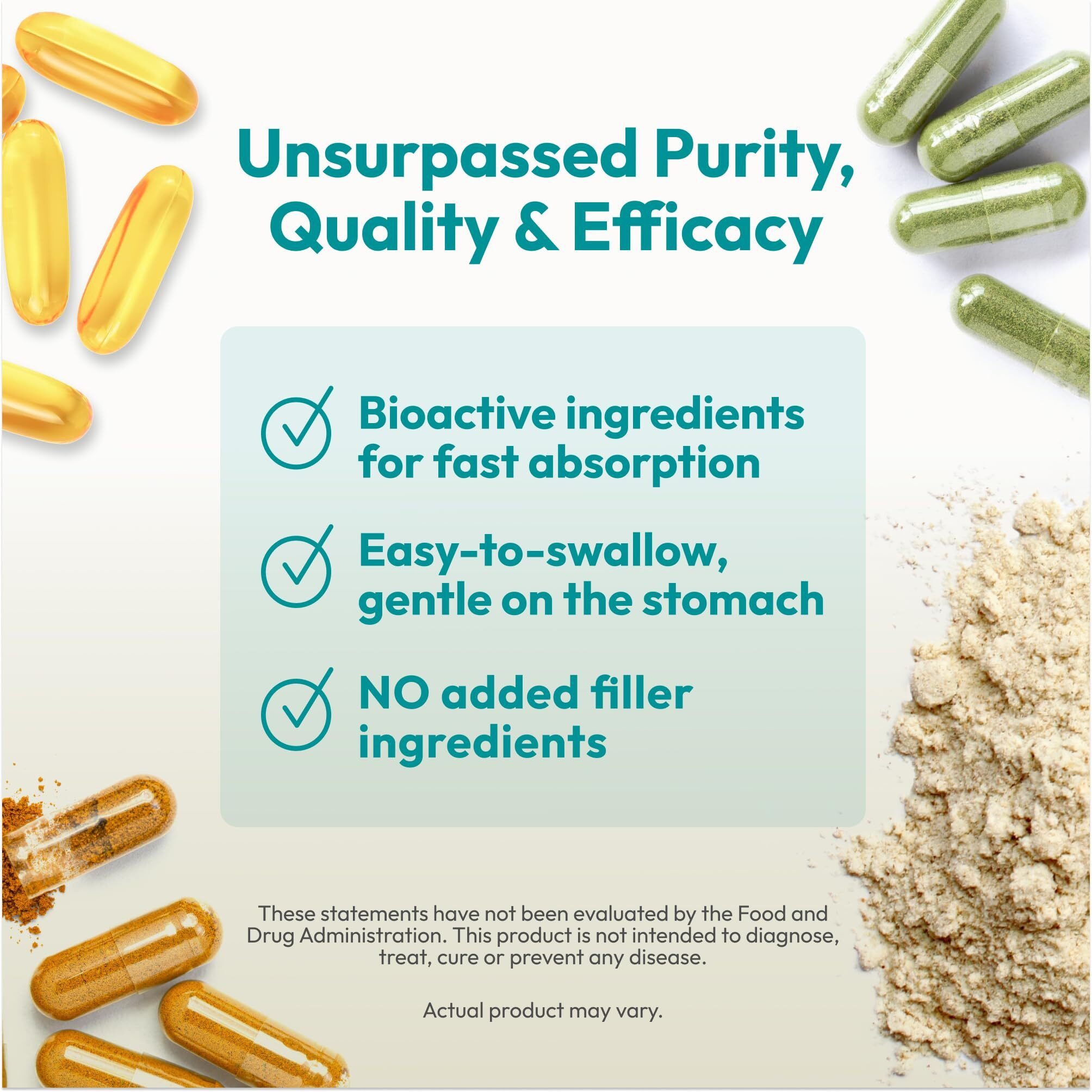 Unsurpassed Purity, Quality & Efficacy

Bioactive ingredients for fast absorption

Easy-to-swallow, gentle on the stomach

NO added filler ingredients

These statements have not been evaluated by the Food and Drug Administration. This product is not intended to diagnose, treat, cure or prevent any disease.

Actual product may vary.